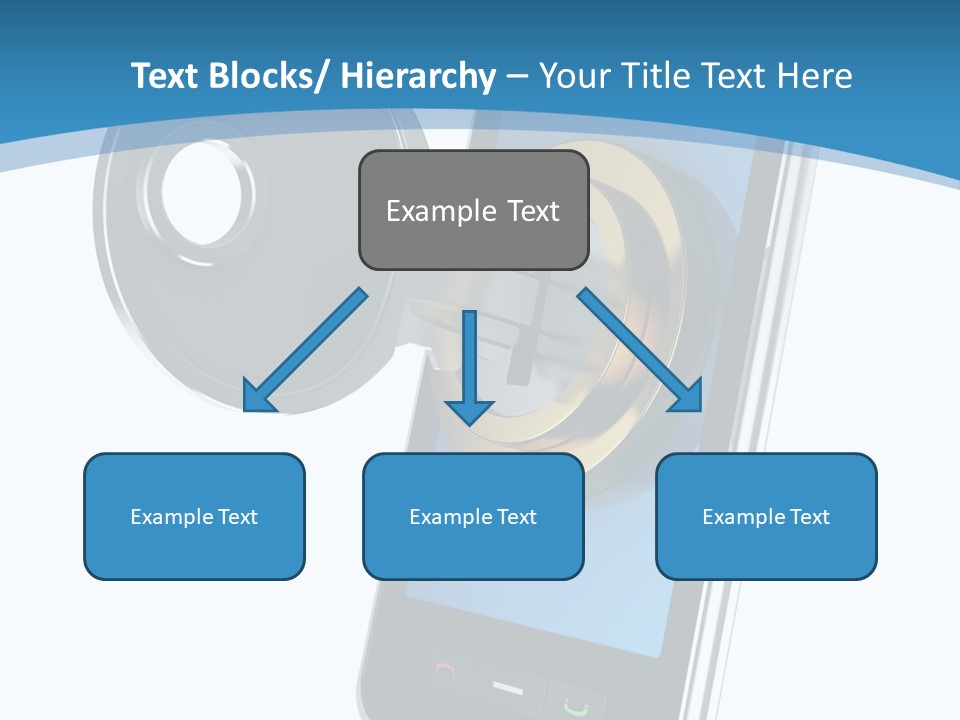 Text Blocks/ Hierarchy – Your Title Text Here

Example Text

Example Text

Example Text

Example Text